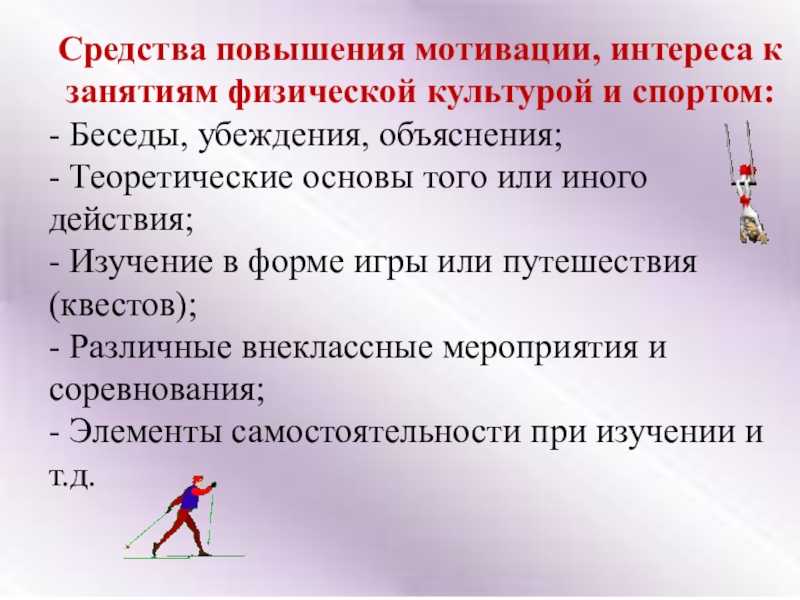 Средства повышения мотивации, интереса к занятиям физической культурой и спортом:

- Беседы, убеждения, объяснения;
- Теоретические основы того или иного действия;
- Изучение в форме игры или путешествия (квестов);
- Различные внеклассные мероприятия и соревнования;
- Элементы самостоятельности при изучении и т.д.